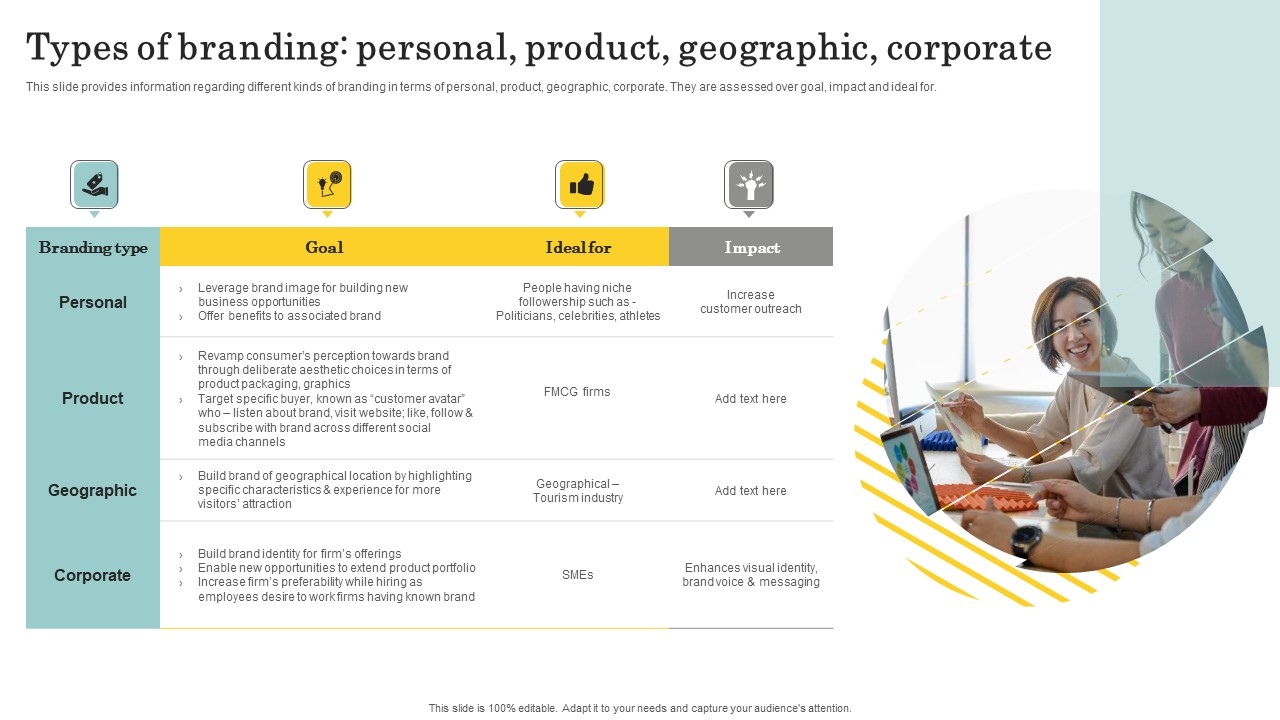 Types of branding: personal, product, geographic, corporate

This slide provides information regarding different kinds of branding in terms of personal, product, geographic, corporate. They are assessed over goal, impact and ideal for.

| Branding type | Goal | Ideal for | Impact |
|---|---|---|---|
| Personal | › Leverage brand image for building new business opportunities › Offer benefits to associated brand | People having niche followership such as - Politicians, celebrities, athletes | Increase customer outreach |
| Product | › Revamp consumer's perception towards brand through deliberate aesthetic choices in terms of product packaging, graphics › Target specific buyer, known as "customer avatar" who – listen about brand, visit website; like, follow & subscribe with brand across different social media channels | FMCG firms | Add text here |
| Geographic | › Build brand of geographical location by highlighting specific characteristics & experience for more visitors' attraction | Geographical – Tourism industry | Add text here |
| Corporate | › Build brand identity for firm's offerings › Enable new opportunities to extend product portfolio › Increase firm's preferability while hiring as employees desire to work firms having known brand | SMEs | Enhances visual identity, brand voice & messaging |

This slide is 100% editable. Adapt it to your needs and capture your audience's attention.